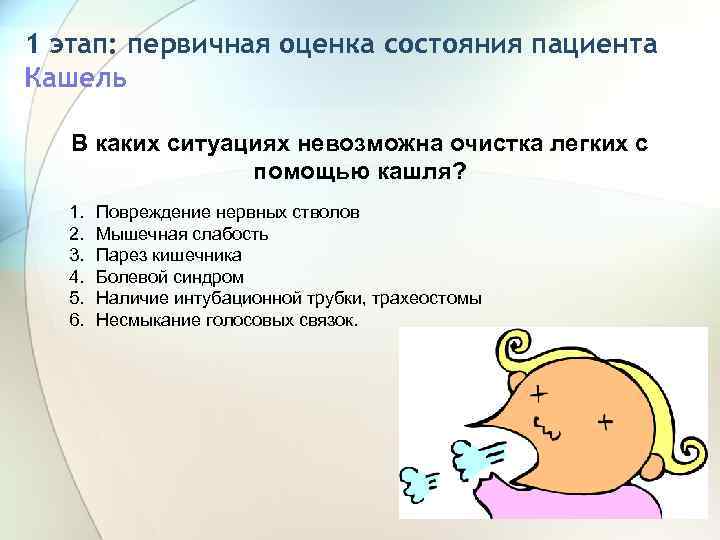 1 этап: первичная оценка состояния пациента
Кашель

В каких ситуациях невозможна очистка легких с помощью кашля?

1. Повреждение нервных стволов
2. Мышечная слабость
3. Парез кишечника
4. Болевой синдром
5. Наличие интубационной трубки, трахеостомы
6. Несмыкание голосовых связок.